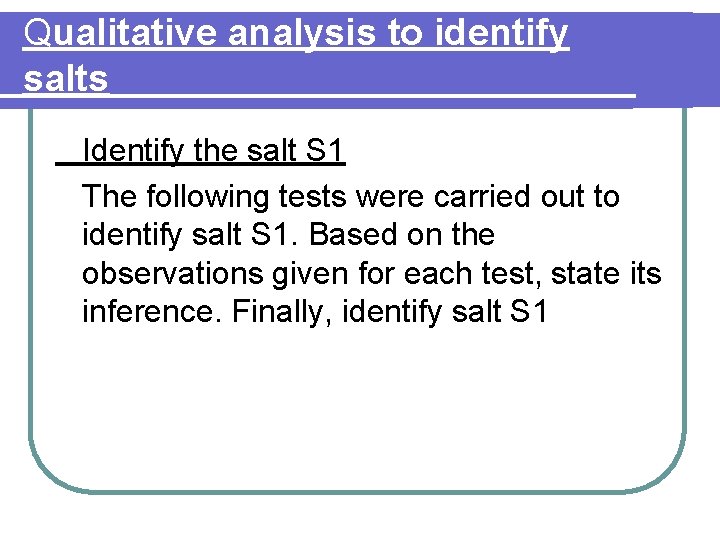 Qualitative analysis to identify salts

Identify the salt S1

The following tests were carried out to identify salt S1. Based on the observations given for each test, state its inference. Finally, identify salt S1